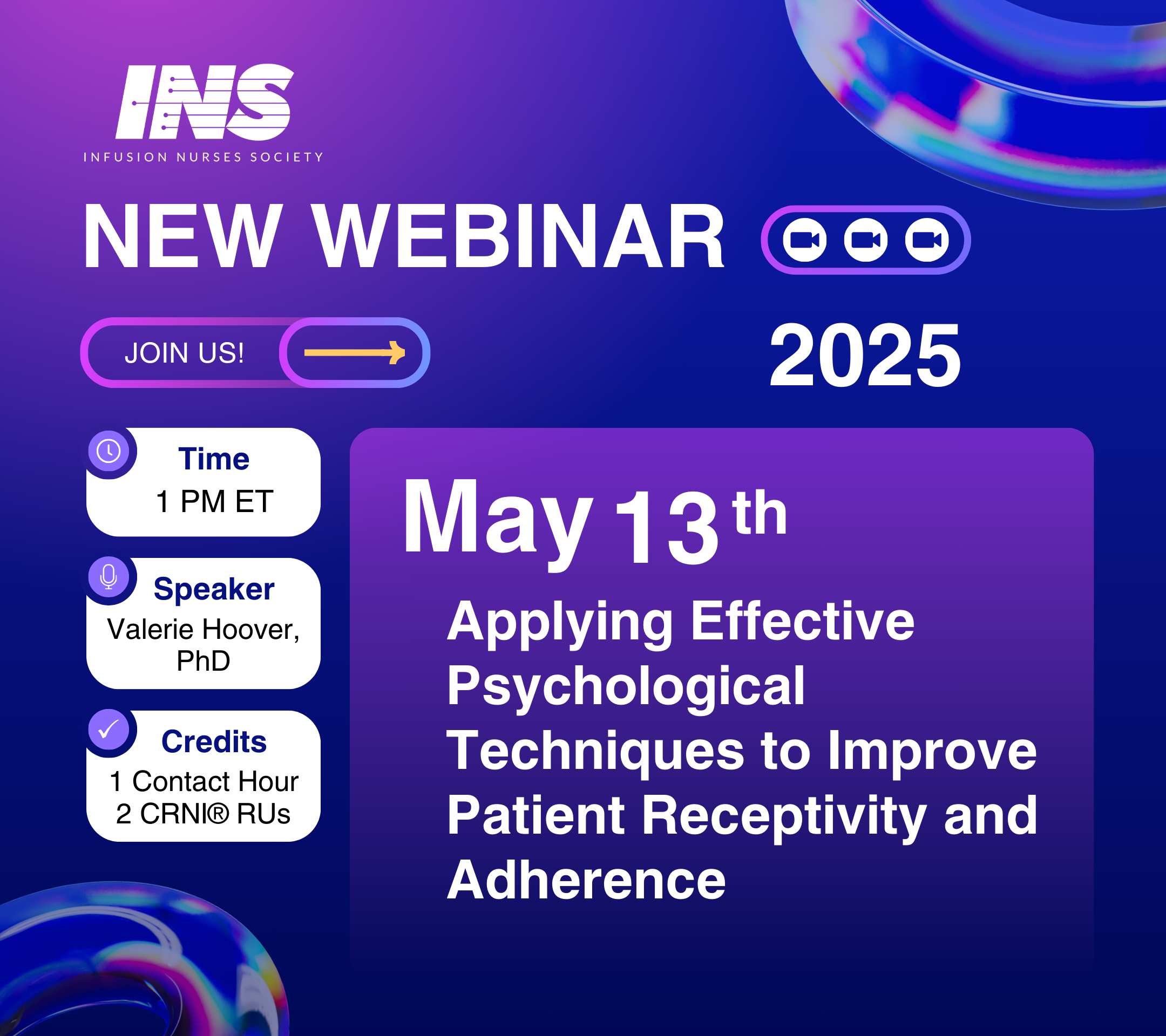 INS
INFUSION NURSES SOCIETY

NEW WEBINAR

JOIN US!

2025

Time
1 PM ET

Speaker
Valerie Hoover, PhD

Credits
1 Contact Hour
2 CRNI® RUs

May 13th

Applying Effective Psychological Techniques to Improve Patient Receptivity and Adherence